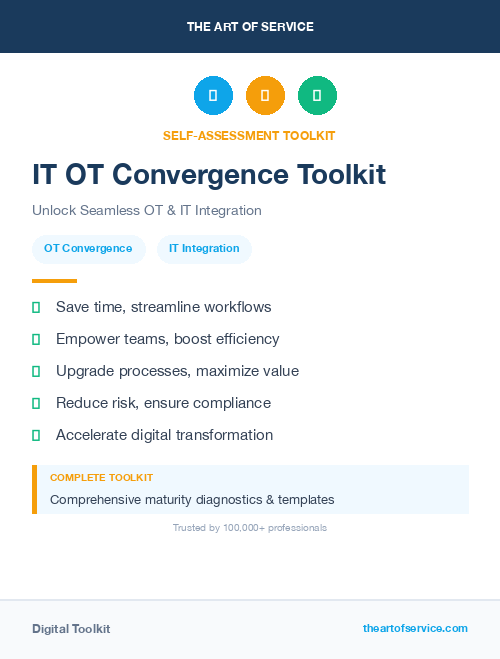 THE ART OF SERVICE

SELF-ASSESSMENT TOOLKIT

IT OT Convergence Toolkit

Unlock Seamless OT & IT Integration

OT Convergence

IT Integration

Save time, streamline workflows

Empower teams, boost efficiency

Upgrade processes, maximize value

Reduce risk, ensure compliance

Accelerate digital transformation

COMPLETE TOOLKIT

Comprehensive maturity diagnostics & templates

Trusted by 100,000+ professionals

Digital Toolkit

theartofservice.com